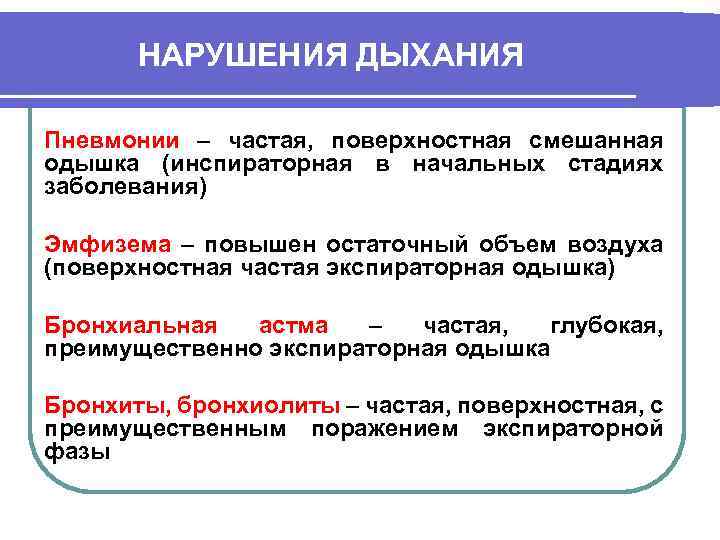 НАРУШЕНИЯ ДЫХАНИЯ

Пневмонии – частая, поверхностная смешанная одышка (инспираторная в начальных стадиях заболевания)

Эмфизема – повышен остаточный объем воздуха (поверхностная частая экспираторная одышка)

Бронхиальная астма – частая, глубокая, преимущественно экспираторная одышка

Бронхиты, бронхиолиты – частая, поверхностная, с преимущественным поражением экспираторной фазы